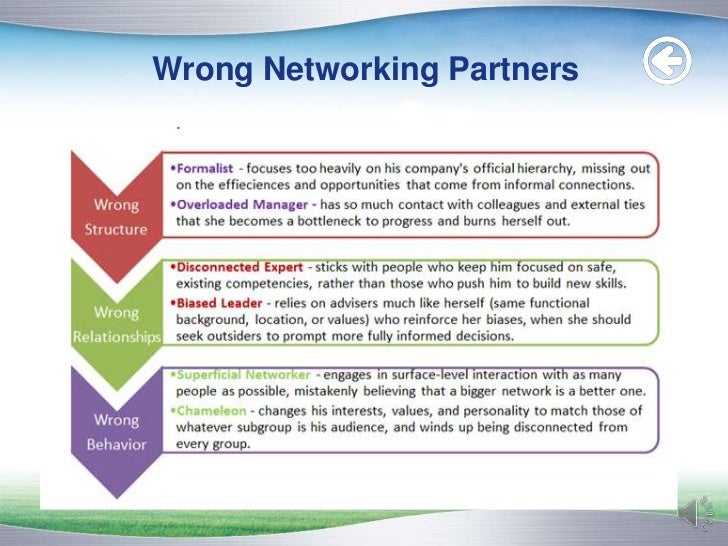 Wrong Networking Partners

Wrong Structure

•Formalist - focuses too heavily on his company's official hierarchy, missing out on the effieciences and opportunities that come from informal connections.

•Overloaded Manager - has so much contact with colleagues and external ties that she becomes a bottleneck to progress and burns herself out.

Wrong Relationships

•Disconnected Expert - sticks with people who keep him focused on safe, existing competencies, rather than those who push him to build new skills.

•Biased Leader - relies on advisers much like herself (same functional background, location, or values) who reinforce her biases, when she should seek outsiders to prompt more fully informed decisions.

Wrong Behavior

•Superficial Networker - engages in surface-level interaction with as many people as possible, mistakenly believing that a bigger network is a better one.

•Chameleon - changes his interests, values, and personality to match those of whatever subgroup is his audience, and winds up being disconnected from every group.